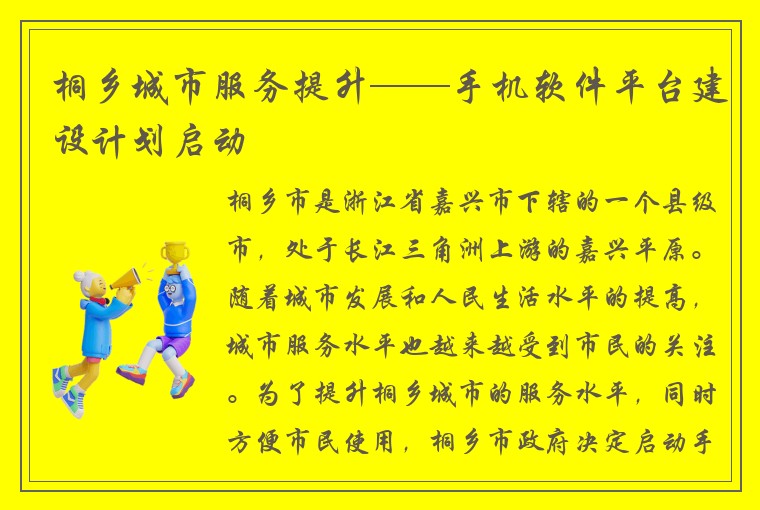 桐乡城市服务提升——手机软件平台建设计划启动

桐乡市是浙江省嘉兴市下辖的一个县级市，处于长江三角洲上游的嘉兴平原。随着城市发展和人民生活水平的提高，城市服务水平也越来越受到市民的关注。为了提升桐乡城市的服务水平，同时方便市民使用，桐乡市政府决定启动手